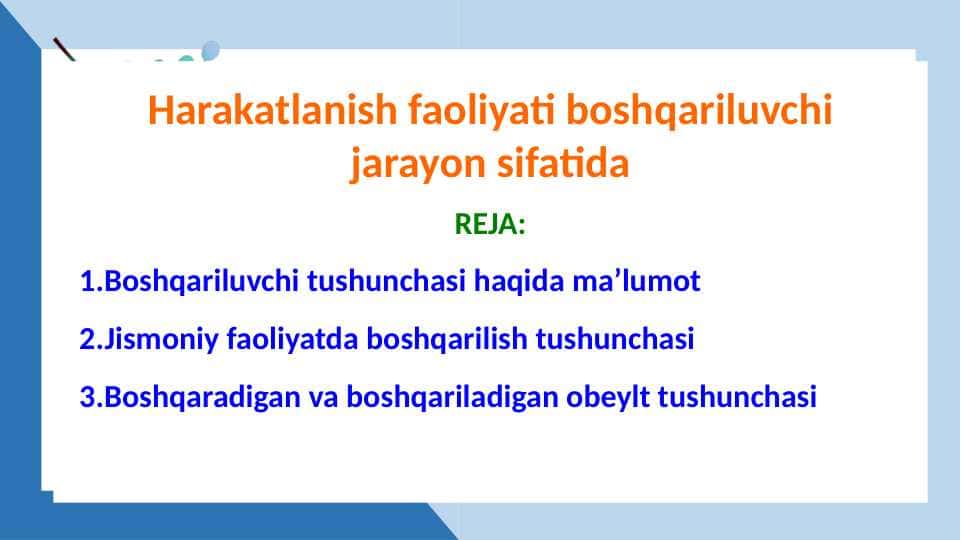 Harakatlanish faoliyati boshqariluvchi jarayon sifatida

REJA:

1.Boshqariluvchi tushunchasi haqida ma’lumot

2.Jismoniy faoliyatda boshqarilish tushunchasi

3.Boshqaradigan va boshqariladigan obeylt tushunchasi